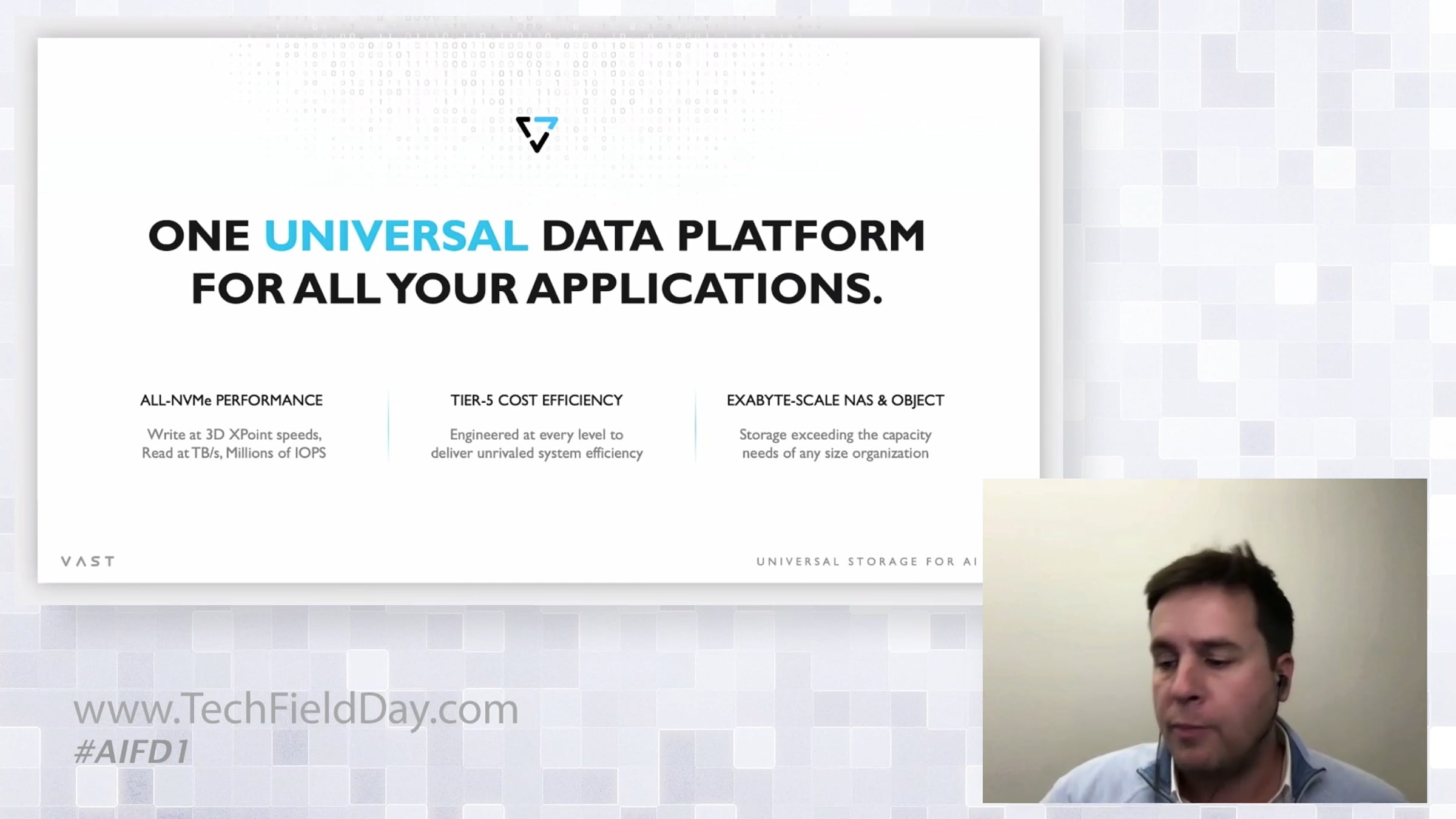 ONE UNIVERSAL DATA PLATFORM FOR ALL YOUR APPLICATIONS.

ALL-NVMe PERFORMANCE

Write at 3D XPoint speeds, Read at TB/s, Millions of IOPS

TIER-5 COST EFFICIENCY

Engineered at every level to deliver unrivaled system efficiency

EXABYTE-SCALE NAS & OBJECT

Storage exceeding the capacity needs of any size organization

VAST

UNIVERSAL STORAGE FOR AI

www.TechFieldDay.com
#AIFD1